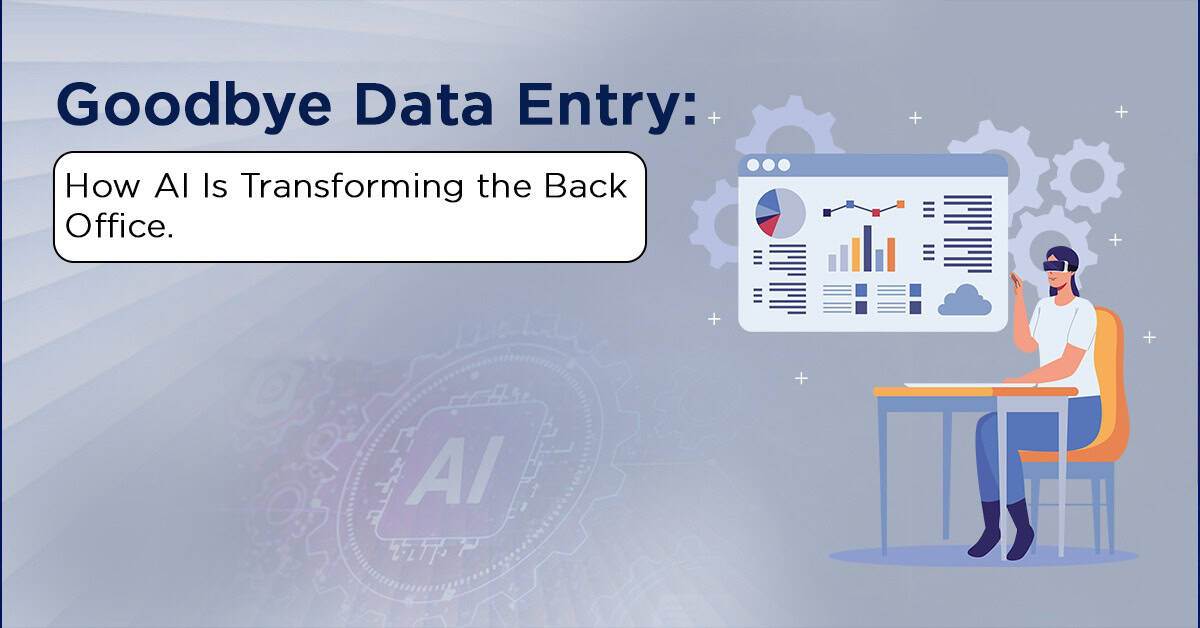 Goodbye Data Entry:

How AI Is Transforming the Back Office.

AI